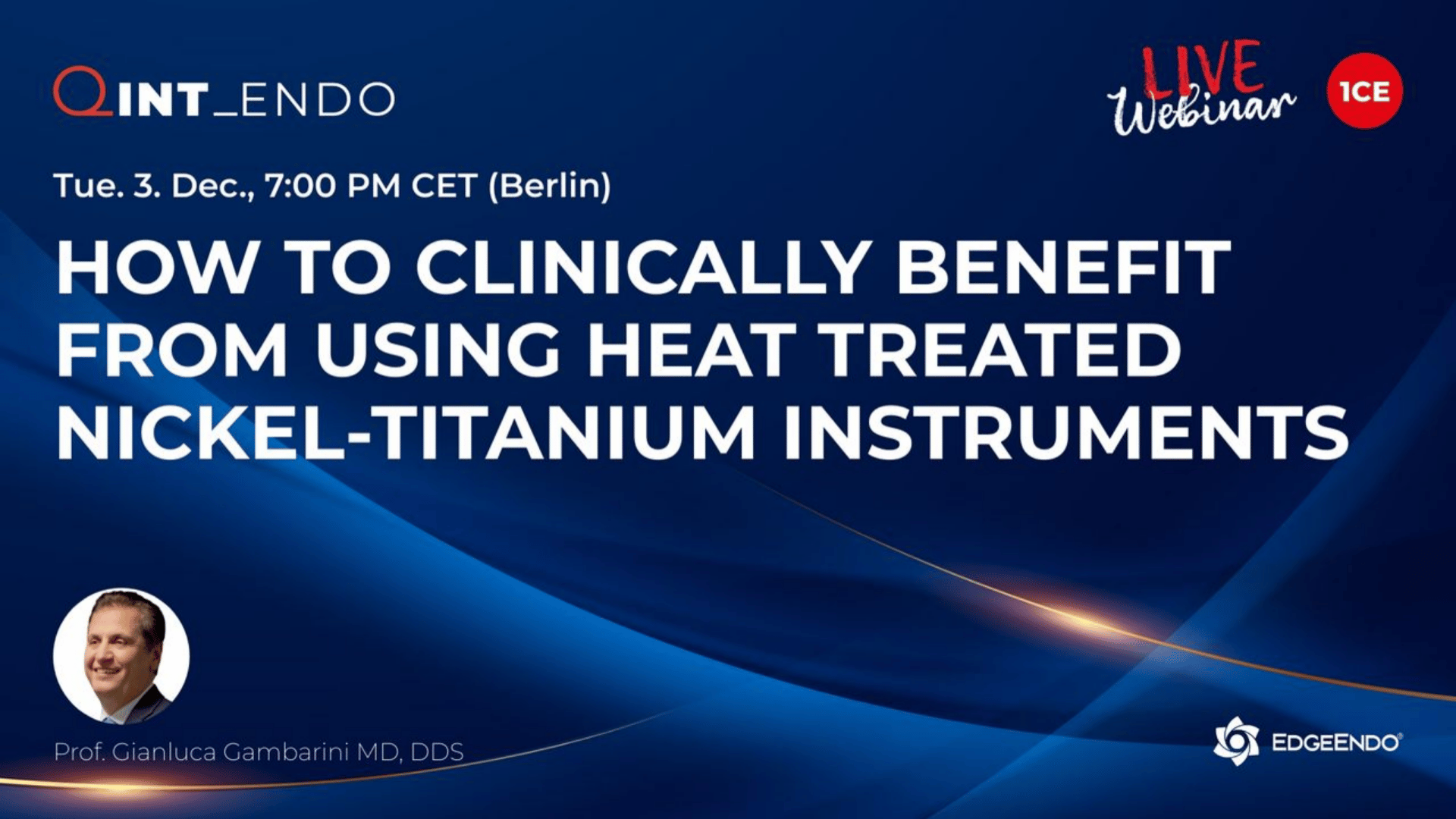 QINT_ENDO

LIVE Webinar

1CE

Tue. 3. Dec., 7:00 PM CET (Berlin)

HOW TO CLINICALLY BENEFIT FROM USING HEAT TREATED NICKEL-TITANIUM INSTRUMENTS

Prof. Gianluca Gambarini MD, DDS

EDGEENDO®